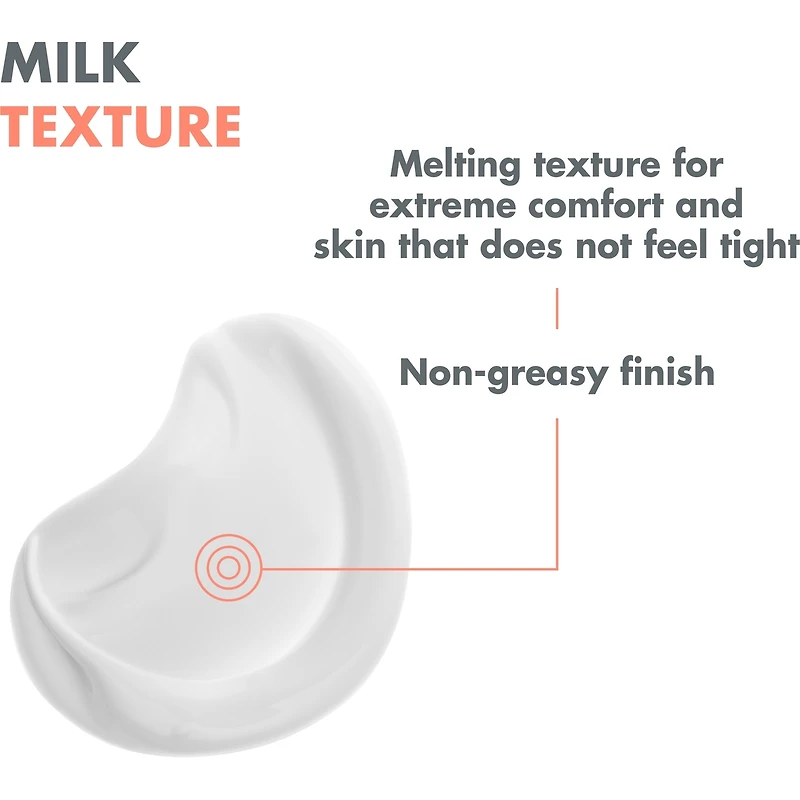 MILK
TEXTURE

Melting texture for extreme comfort and skin that does not feel tight

Non-greasy finish